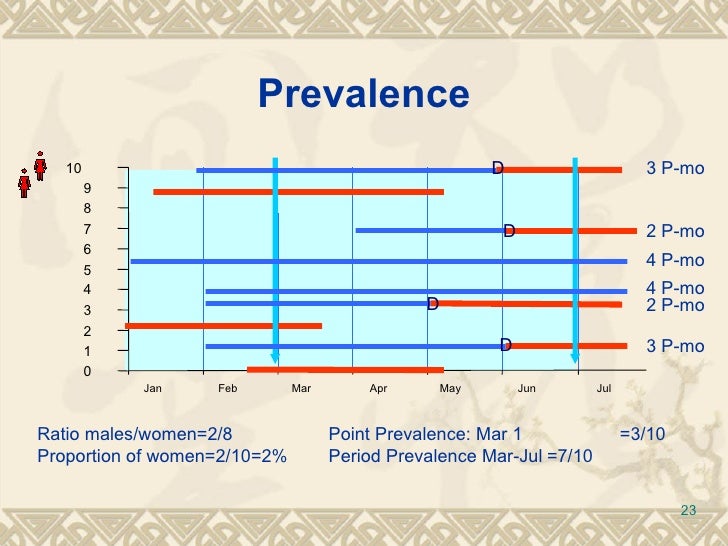 Prevalence

10
9
8
7
6
5
4
3
2
1
0

D
D
D
D

3 P-mo
2 P-mo
4 P-mo
4 P-mo
2 P-mo
3 P-mo

Jan Feb Mar Apr May Jun Jul

Ratio males/women=2/8
Proportion of women=2/10=2%

Point Prevalence: Mar 1 =3/10
Period Prevalence Mar-Jul =7/10

23